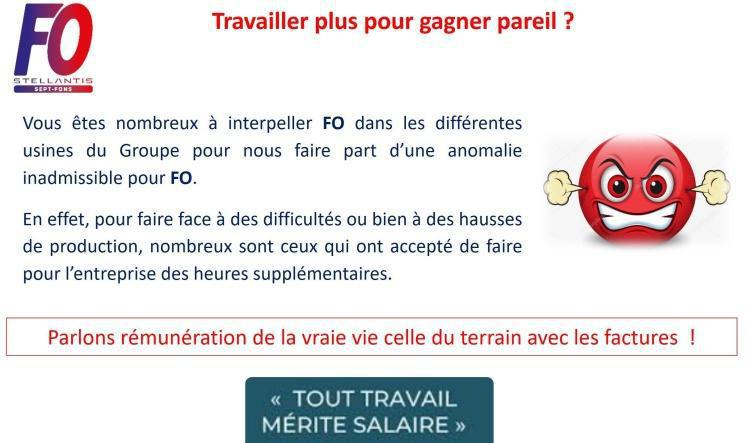 FO
STELLANTIS
SEPT-FONS

Travailler plus pour gagner pareil ?

Vous êtes nombreux à interpeller FO dans les différentes usines du Groupe pour nous faire part d'une anomalie inadmissible pour FO.

En effet, pour faire face à des difficultés ou bien à des hausses de production, nombreux sont ceux qui ont accepté de faire pour l'entreprise des heures supplémentaires.

Parlons rémunération de la vraie vie celle du terrain avec les factures !

« TOUT TRAVAIL MÉRITE SALAIRE »